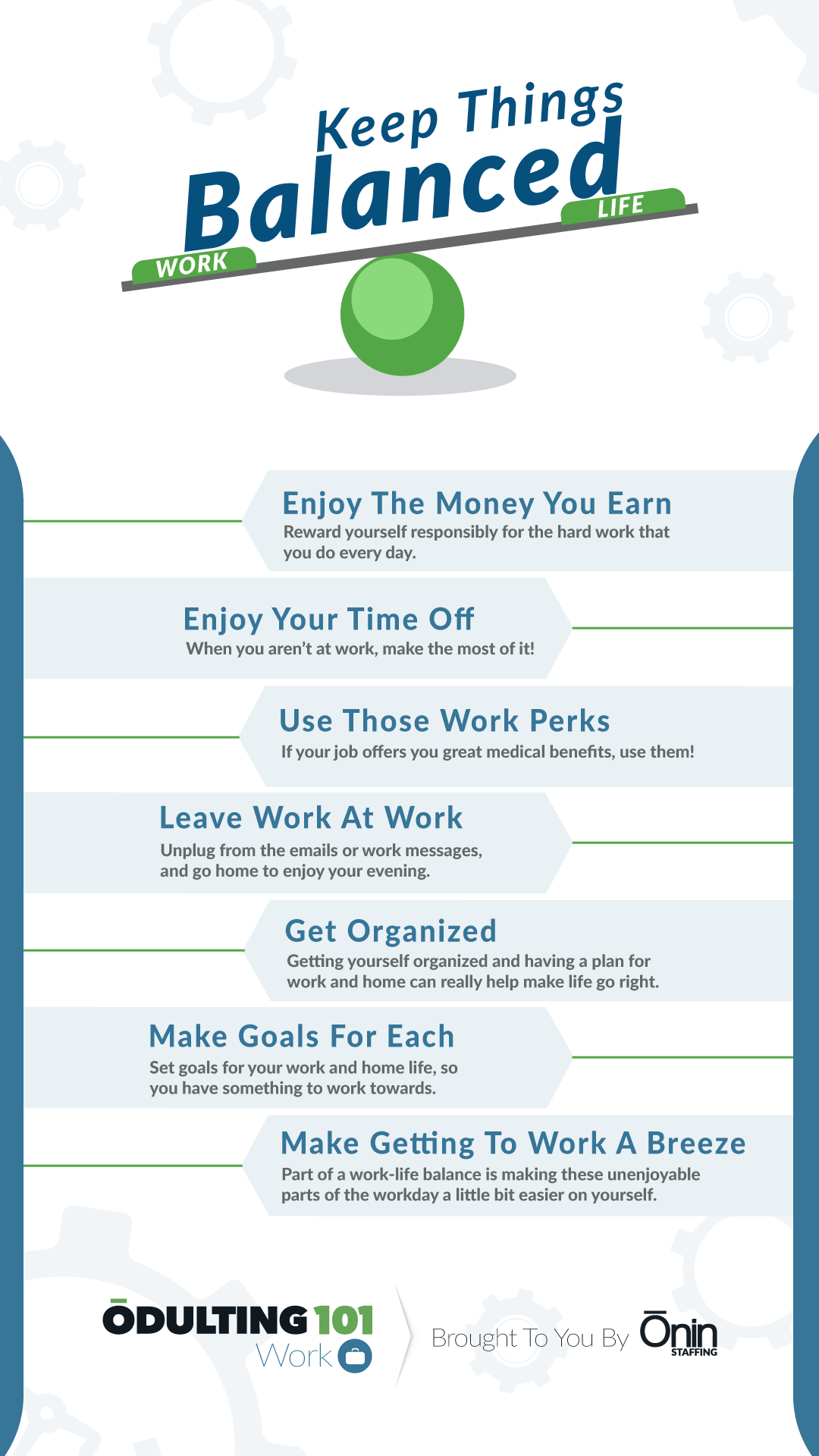 Keep Things
Balanced
WORK
LIFE

Enjoy The Money You Earn
Reward yourself responsibly for the hard work that you do every day.

Enjoy Your Time Off
When you aren't at work, make the most of it!

Use Those Work Perks
If your job offers you great medical benefits, use them!

Leave Work At Work
Unplug from the emails or work messages, and go home to enjoy your evening.

Get Organized
Getting yourself organized and having a plan for work and home can really help make life go right.

Make Goals For Each
Set goals for your work and home life, so you have something to work towards.

Make Getting To Work A Breeze
Part of a work-life balance is making these unenjoyable parts of the workday a little bit easier on yourself.

ŌDULTING 101
Work

Brought To You By Ōnin STAFFING